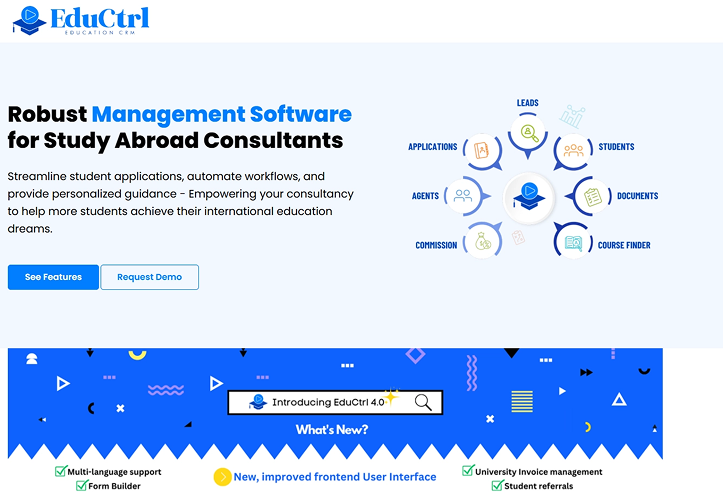 EduCtrl
EDUCATION CRM

Robust Management Software for Study Abroad Consultants

Streamline student applications, automate workflows, and provide personalized guidance - Empowering your consultancy to help more students achieve their international education dreams.

See Features
Request Demo

LEADS
APPLICATIONS
STUDENTS
AGENTS
DOCUMENTS
COMMISSION
COURSE FINDER

Introducing EduCtrl 4.0

What's New?

Multi-language support
Form Builder
New, improved frontend User Interface
University Invoice management
Student referrals